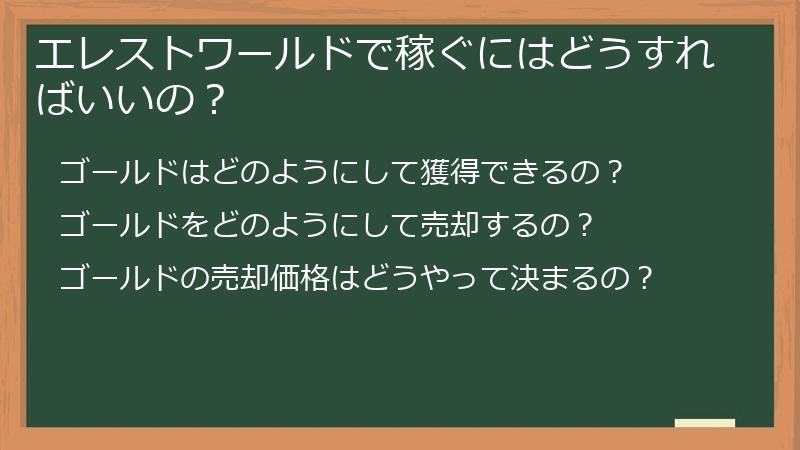 エレストワールドで稼ぐにはどうすればいいの？

ゴールドはどのようにして獲得できるの？

ゴールドをどのようにして売却するの？

ゴールドの売却価格はどうやって決まるの？